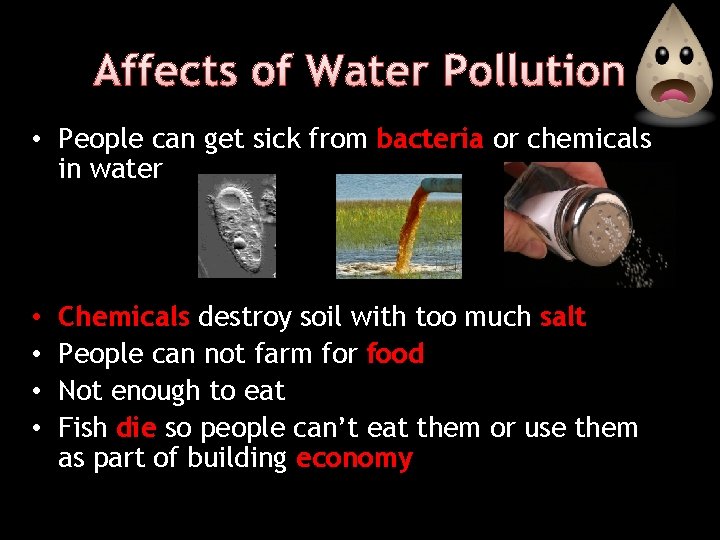 Affects of Water Pollution

• People can get sick from bacteria or chemicals in water

• Chemicals destroy soil with too much salt
• People can not farm for food
• Not enough to eat
• Fish die so people can't eat them or use them as part of building economy